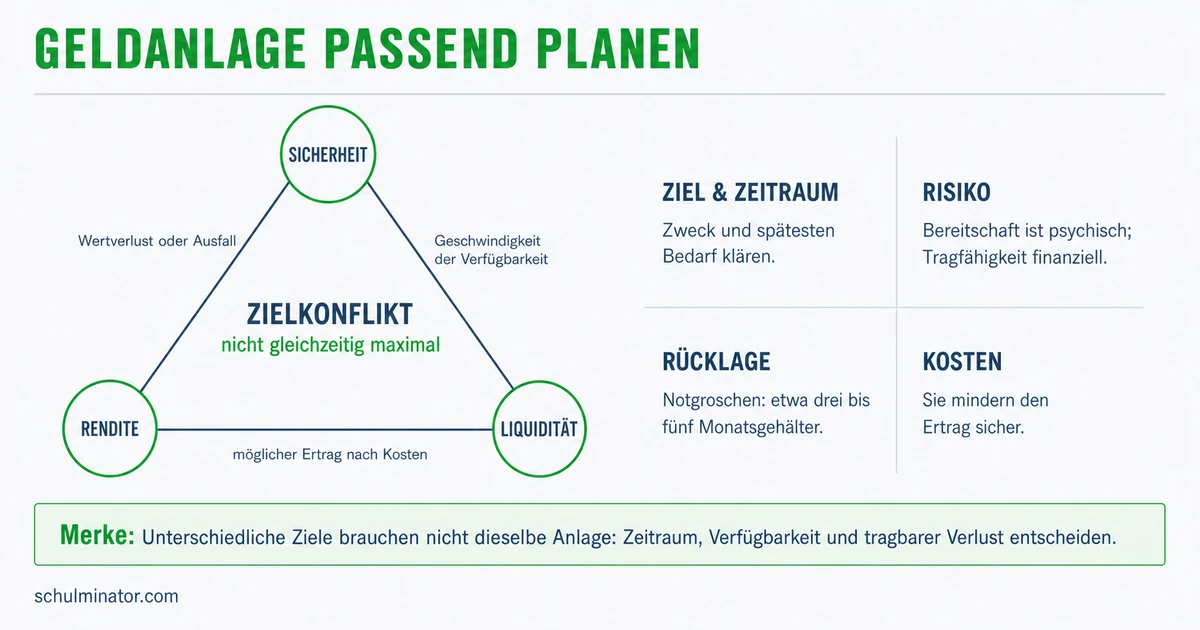 GELDANLAGE PASSEND PLANEN

SICHERHEIT

Wertverlust oder Ausfall

Geschwindigkeit der Verfügbarkeit

ZIELKONFLIKT
nicht gleichzeitig maximal

RENDITE

LIQUIDITÄT

möglicher Ertrag nach Kosten

ZIEL & ZEITRAUM
Zweck und spätesten Bedarf klären.

RISIKO
Bereitschaft ist psychisch; Tragfähigkeit finanziell.

RÜCKLAGE
Notgroschen: etwa drei bis fünf Monatsgehälter.

KOSTEN
Sie mindern den Ertrag sicher.

Merke: Unterschiedliche Ziele brauchen nicht dieselbe Anlage: Zeitraum, Verfügbarkeit und tragbarer Verlust entscheiden.

schulminator.com